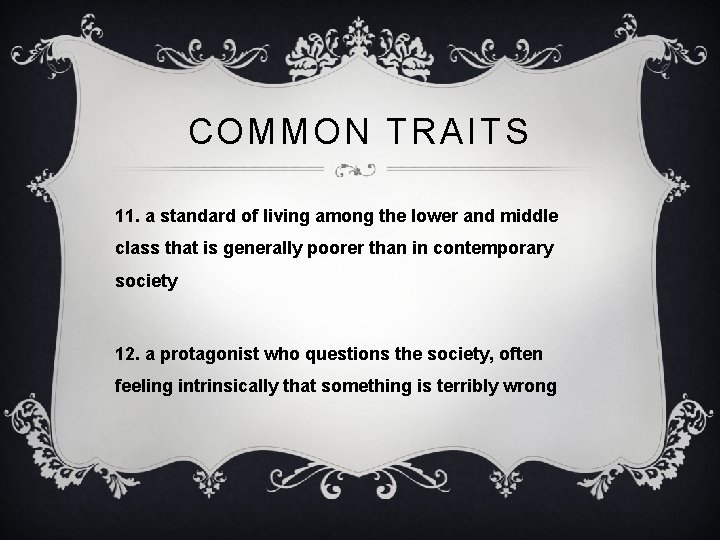 COMMON TRAITS

11. a standard of living among the lower and middle class that is generally poorer than in contemporary society

12. a protagonist who questions the society, often feeling intrinsically that something is terribly wrong